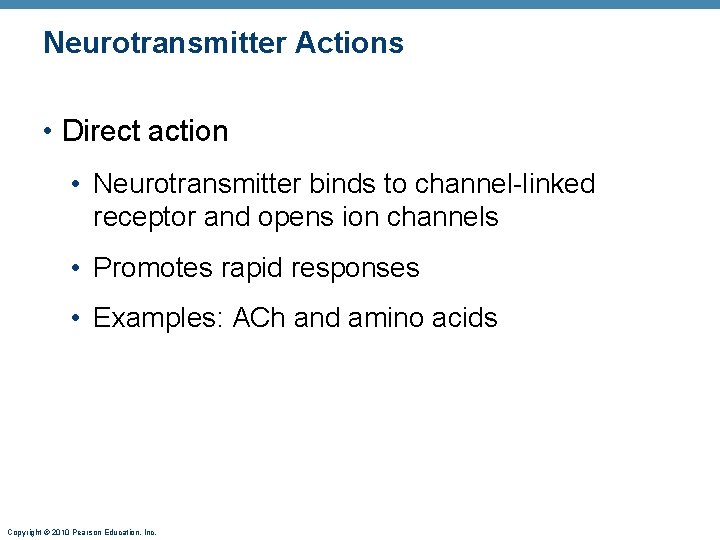 Neurotransmitter Actions

• Direct action

• Neurotransmitter binds to channel-linked receptor and opens ion channels

• Promotes rapid responses

• Examples: ACh and amino acids

Copyright © 2010 Pearson Education, Inc.